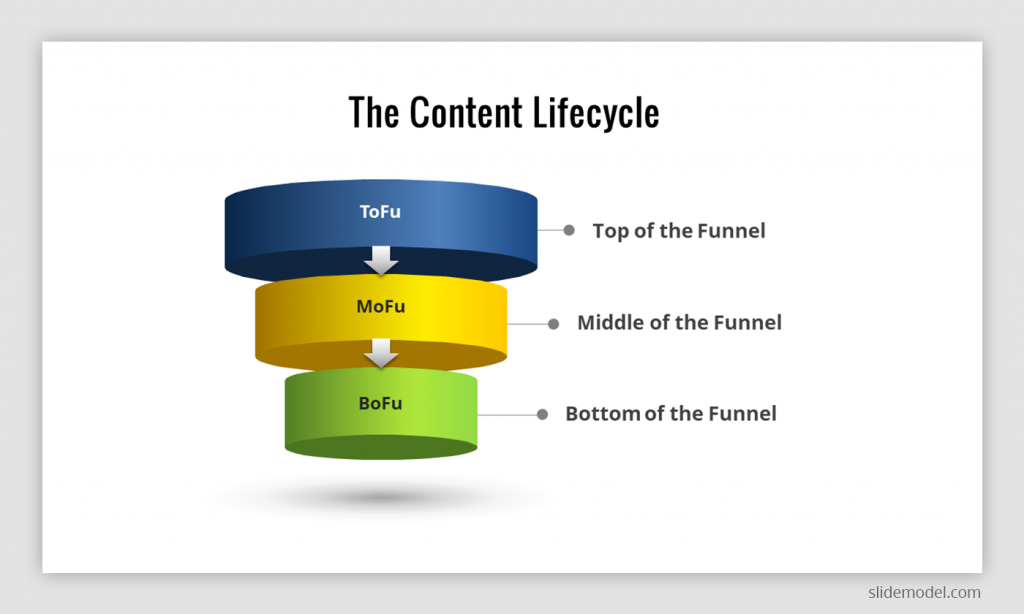 The Content Lifecycle

ToFu
Top of the Funnel

MoFu
Middle of the Funnel

BoFu
Bottom of the Funnel

slidemodel.com